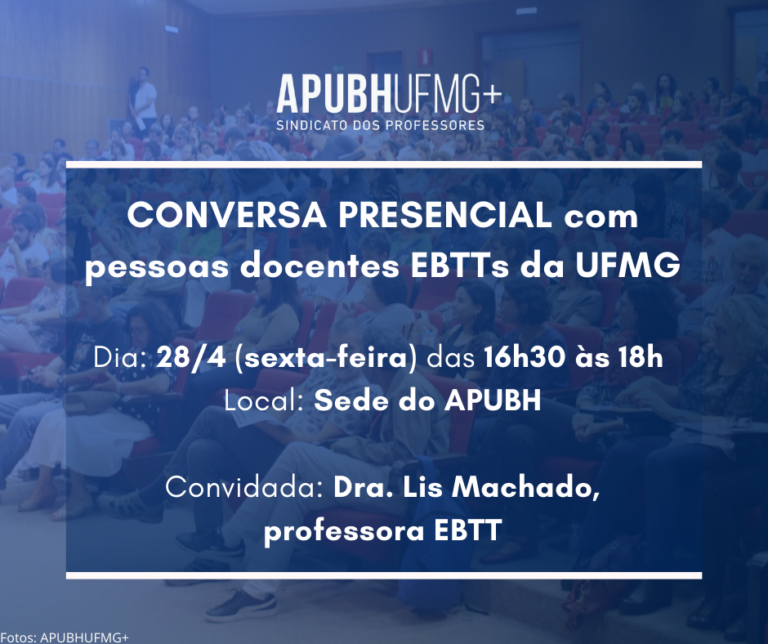 APUBHUFMG+
SINDICATO DOS PROFESSORES

CONVERSA PRESENCIAL com pessoas docentes EBTTs da UFMG

Dia: 28/4 (sexta-feira) das 16h30 às 18h
Local: Sede do APUBH

Convidada: Dra. Lis Machado, professora EBTT

Fotos: APUBHUFMG+